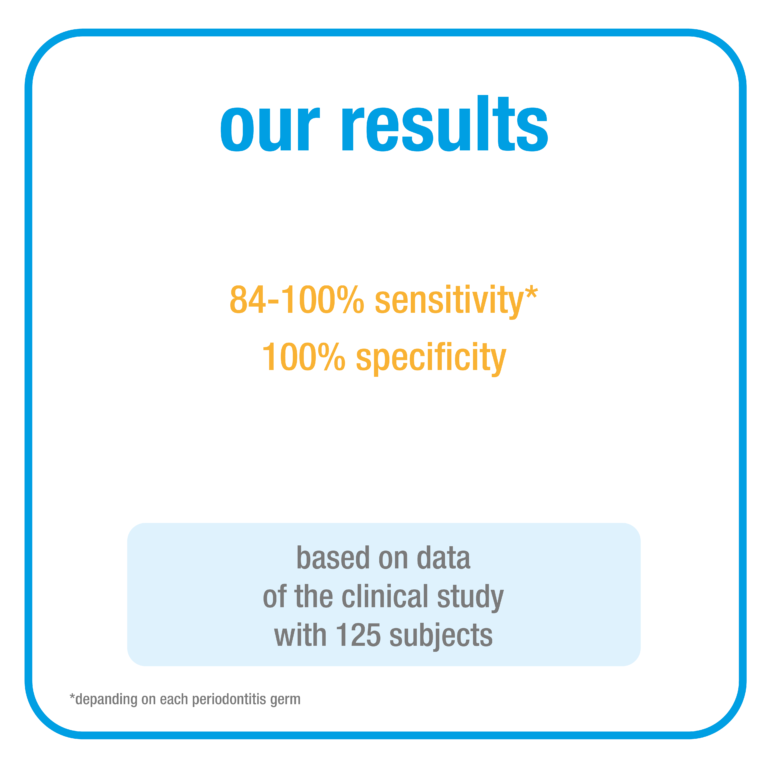 our results

84-100% sensitivity*
100% specificity

based on data
of the clinical study
with 125 subjects

*depanding on each periodontitis germ